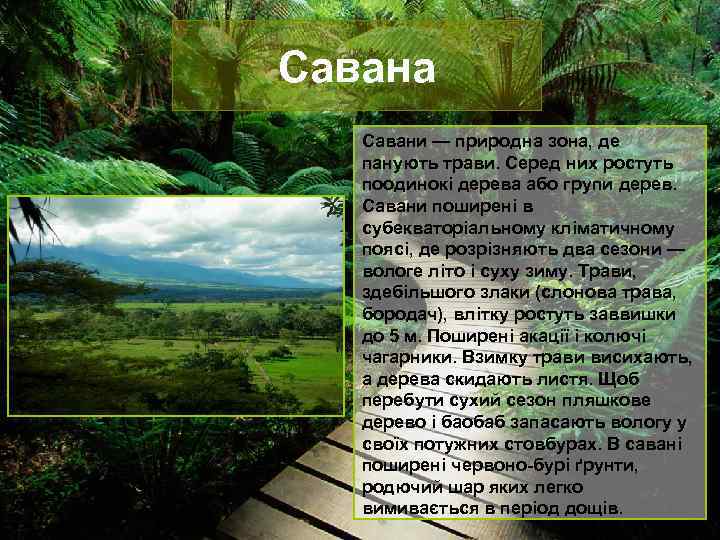 Савана

Савани — природна зона, де панують трави. Серед них ростуть поодинокі дерева або групи дерев. Савани поширені в субекваторіальному кліматичному поясі, де розрізняють два сезони — вологе літо і суху зиму. Трави, здебільшого злаки (слонова трава, бородач), влітку ростуть заввишки до 5 м. Поширені акації і колючі чагарники. Взимку трави висихають, а дерева скидають листя. Щоб перебути сухий сезон пляшкове дерево і баобаб запасають вологу у своїх потужних стовбурах. В савані поширені червоно-бурі ґрунти, родючий шар яких легко вимивається в період дощів.